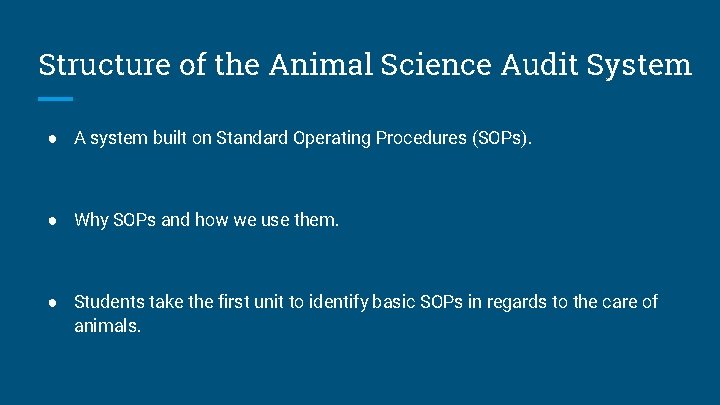 Structure of the Animal Science Audit System

● A system built on Standard Operating Procedures (SOPs).

● Why SOPs and how we use them.

● Students take the first unit to identify basic SOPs in regards to the care of animals.